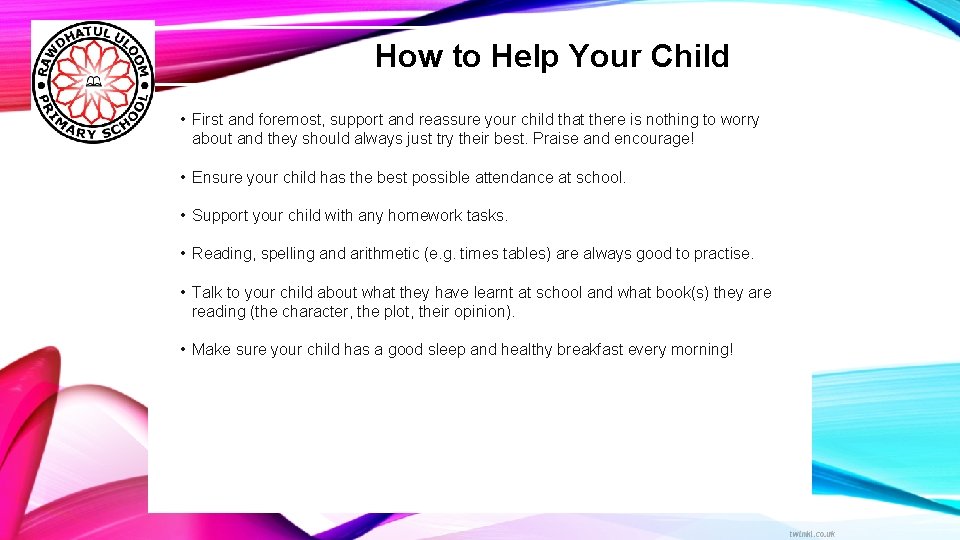 RAWDHATUL ULOOM PRIMARY SCHOOL

How to Help Your Child

• First and foremost, support and reassure your child that there is nothing to worry about and they should always just try their best. Praise and encourage!

• Ensure your child has the best possible attendance at school.

• Support your child with any homework tasks.

• Reading, spelling and arithmetic (e.g. times tables) are always good to practise.

• Talk to your child about what they have learnt at school and what book(s) they are reading (the character, the plot, their opinion).

• Make sure your child has a good sleep and healthy breakfast every morning!

twinkl.co.uk